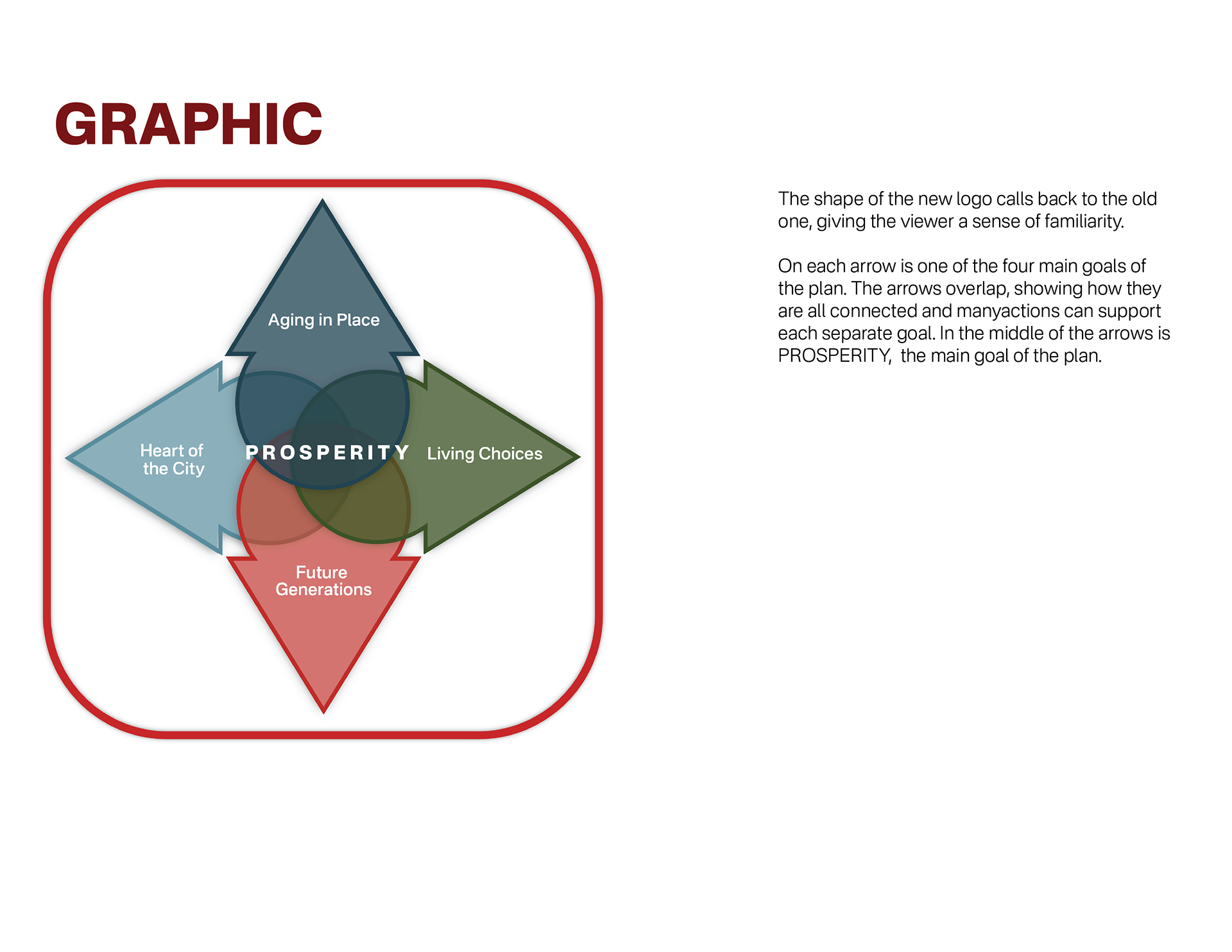 GRAPHIC

Aging in Place

Heart of the City

PROSPERITY

Living Choices

Future Generations

The shape of the new logo calls back to the old one, giving the viewer a sense of familiarity.

On each arrow is one of the four main goals of the plan. The arrows overlap, showing how they are all connected and manyactions can support each separate goal. In the middle of the arrows is PROSPERITY, the main goal of the plan.